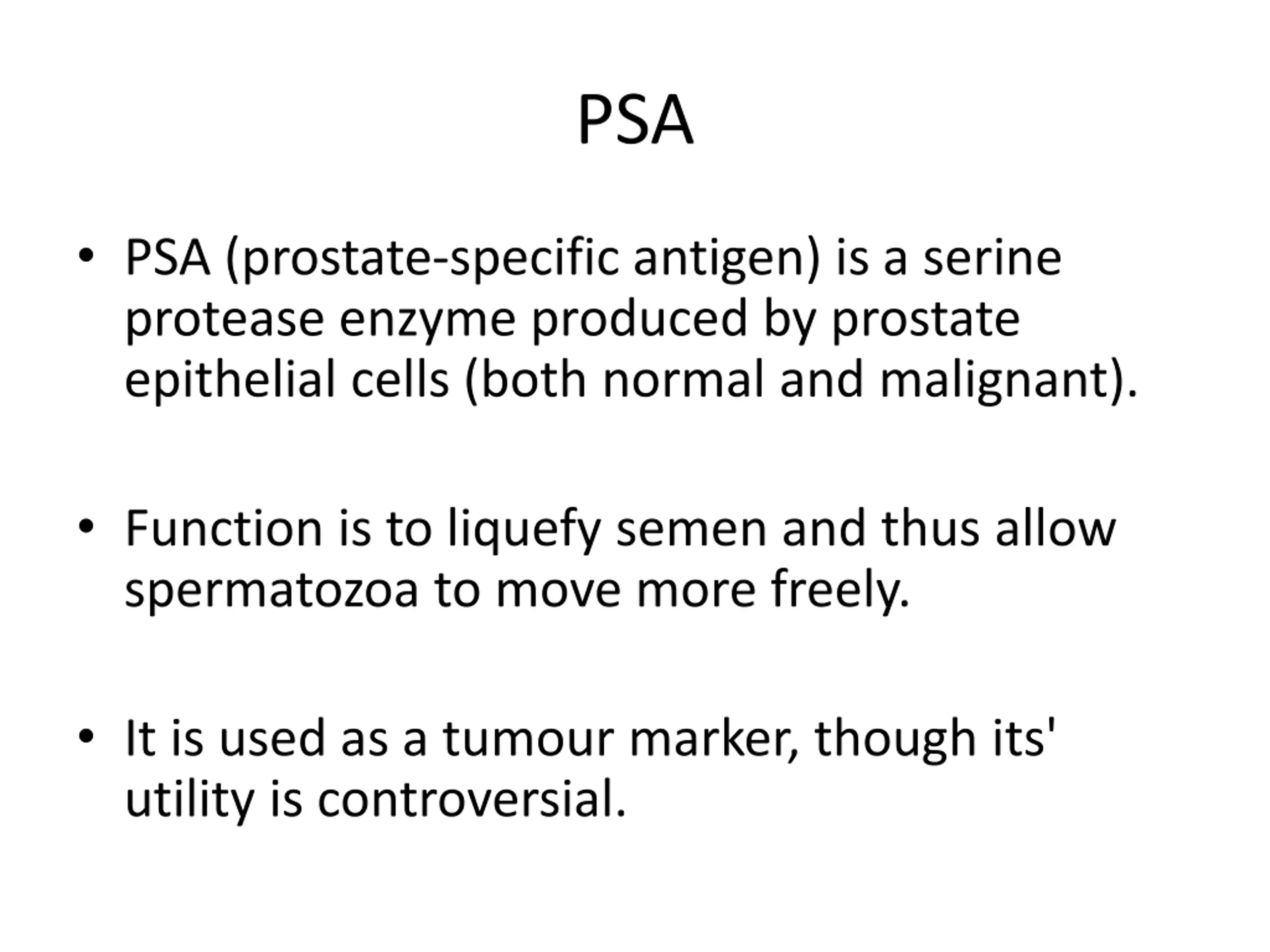 PSA

• PSA (prostate-specific antigen) is a serine protease enzyme produced by prostate epithelial cells (both normal and malignant).

• Function is to liquefy semen and thus allow spermatozoa to move more freely.

• It is used as a tumour marker, though its' utility is controversial.